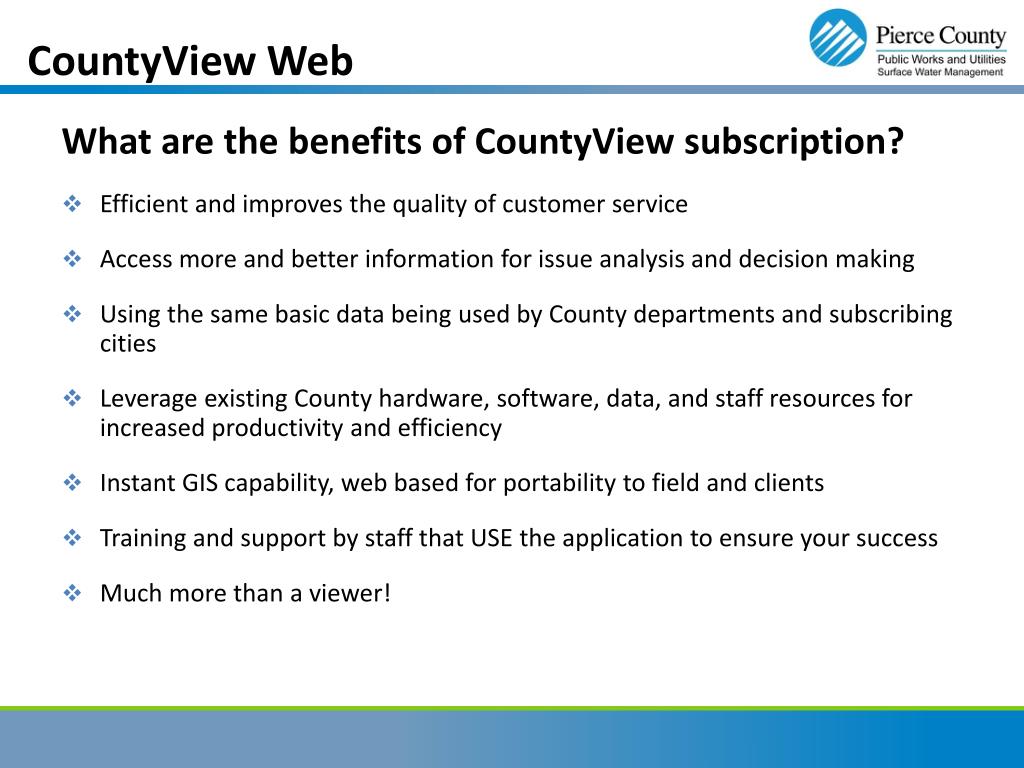 CountyView Web

Pierce County
Public Works and Utilities
Surface Water Management

What are the benefits of CountyView subscription?

❖ Efficient and improves the quality of customer service

❖ Access more and better information for issue analysis and decision making

❖ Using the same basic data being used by County departments and subscribing cities

❖ Leverage existing County hardware, software, data, and staff resources for increased productivity and efficiency

❖ Instant GIS capability, web based for portability to field and clients

❖ Training and support by staff that USE the application to ensure your success

❖ Much more than a viewer!